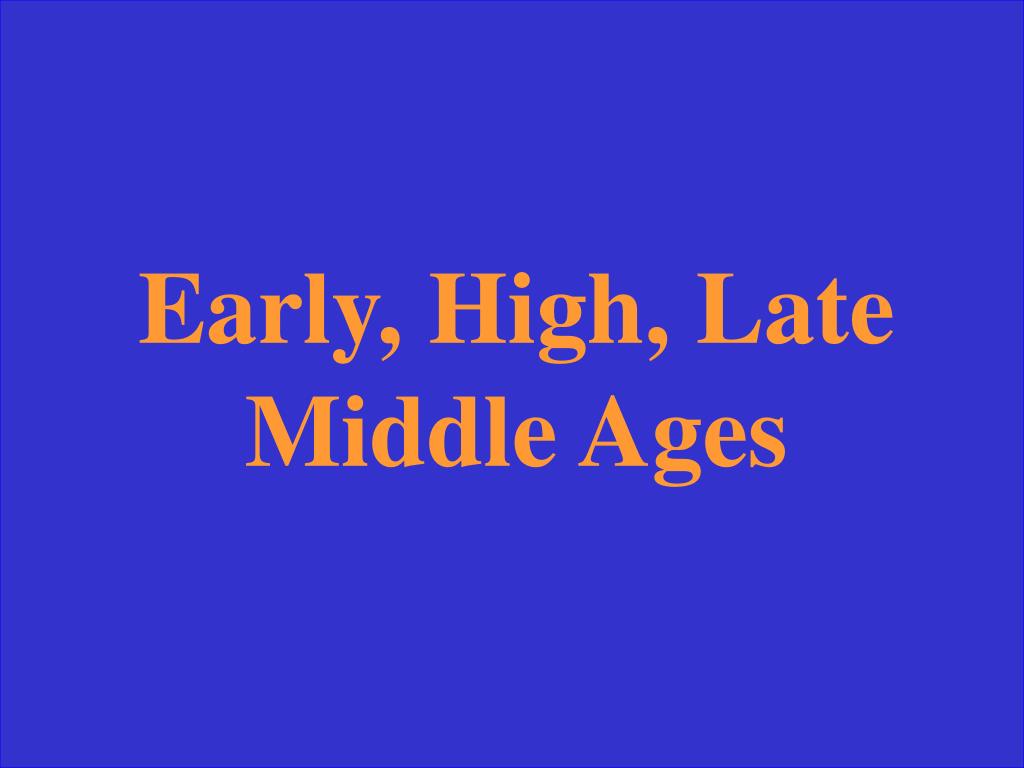 Early, High, Late Middle Ages